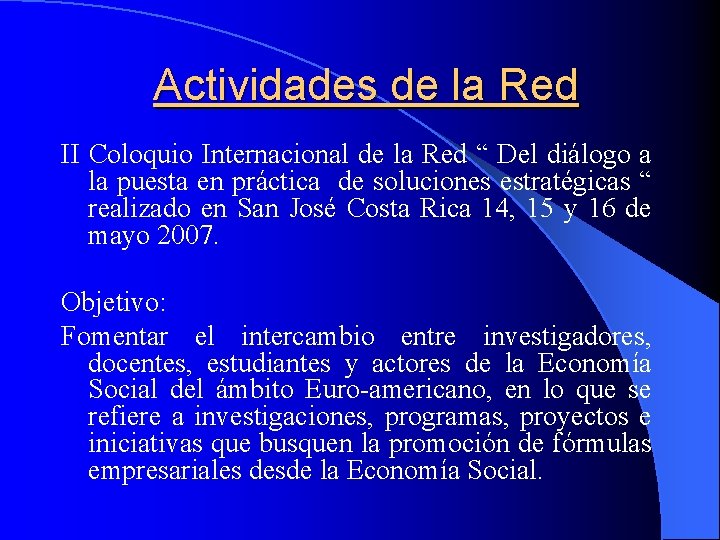 Actividades de la Red

II Coloquio Internacional de la Red “ Del diálogo a la puesta en práctica de soluciones estratégicas “ realizado en San José Costa Rica 14, 15 y 16 de mayo 2007.

Objetivo:

Fomentar el intercambio entre investigadores, docentes, estudiantes y actores de la Economía Social del ámbito Euro-americano, en lo que se refiere a investigaciones, programas, proyectos e iniciativas que busquen la promoción de fórmulas empresariales desde la Economía Social.